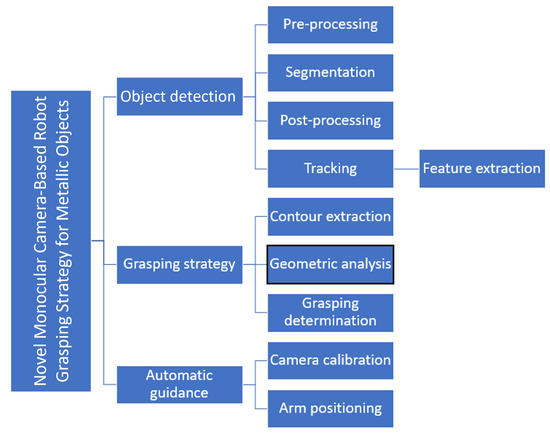 Novel Monocular Camera-Based Robot Grasping Strategy for Metallic Objects

Object detection

Pre-processing

Segmentation

Post-processing

Tracking

Feature extraction

Grasping strategy

Contour extraction

Geometric analysis

Grasping determination

Automatic guidance

Camera calibration

Arm positioning